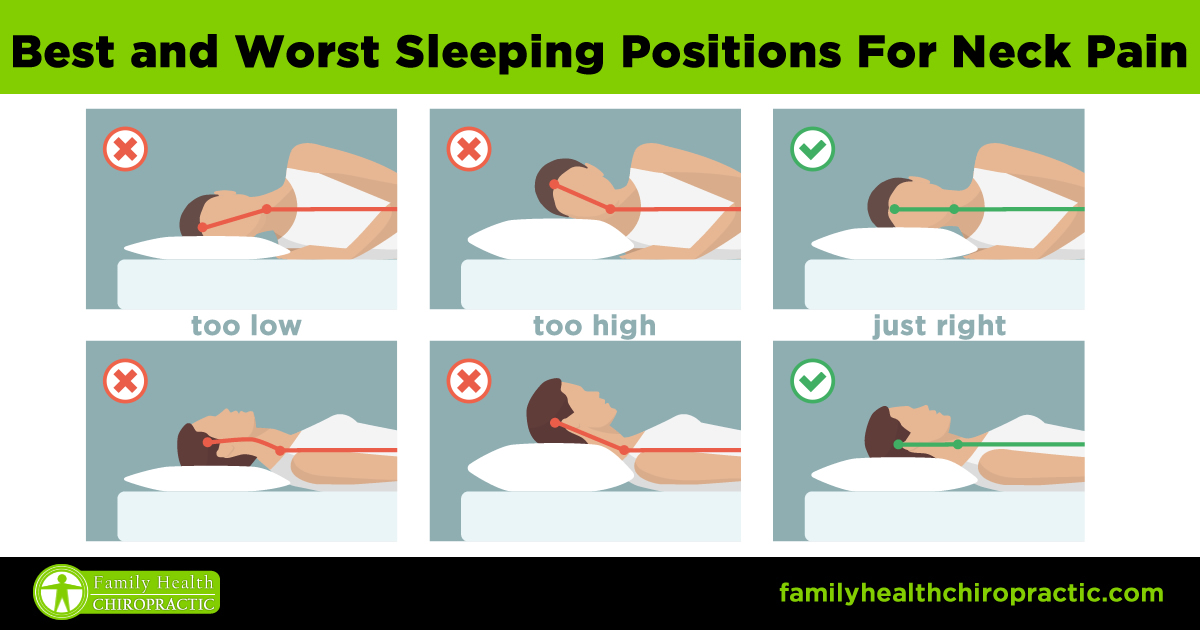 Best and Worst Sleeping Positions For Neck Pain

too low

too high

just right

Family Health
CHIROPRACTIC

familyhealthchiropractic.com